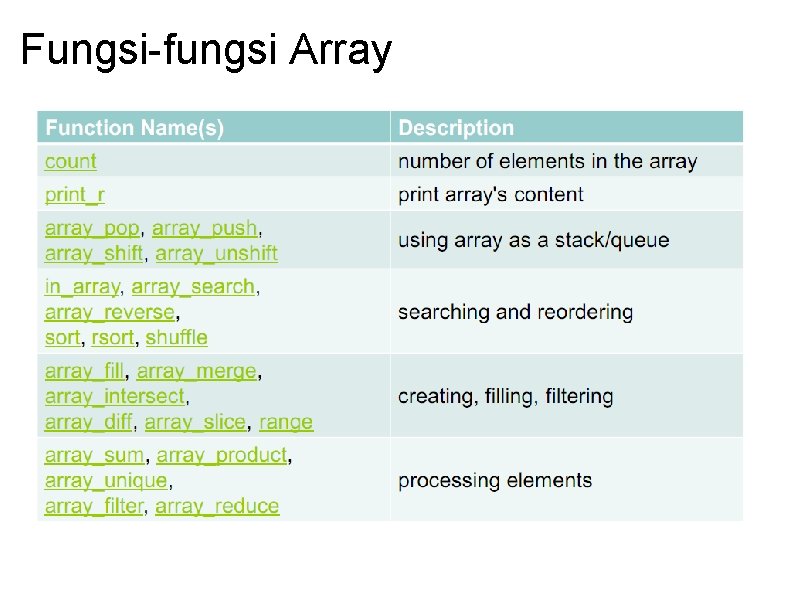 Fungsi-fungsi Array

| Function Name(s) | Description |
|---|---|
| count | number of elements in the array |
| print_r | print array's content |
| array_pop, array_push, array_shift, array_unshift | using array as a stack/queue |
| in_array, array_search, array_reverse, sort, rsort, shuffle | searching and reordering |
| array_fill, array_merge, array_intersect, array_diff, array_slice, range | creating, filling, filtering |
| array_sum, array_product, array_unique, array_filter, array_reduce | processing elements |